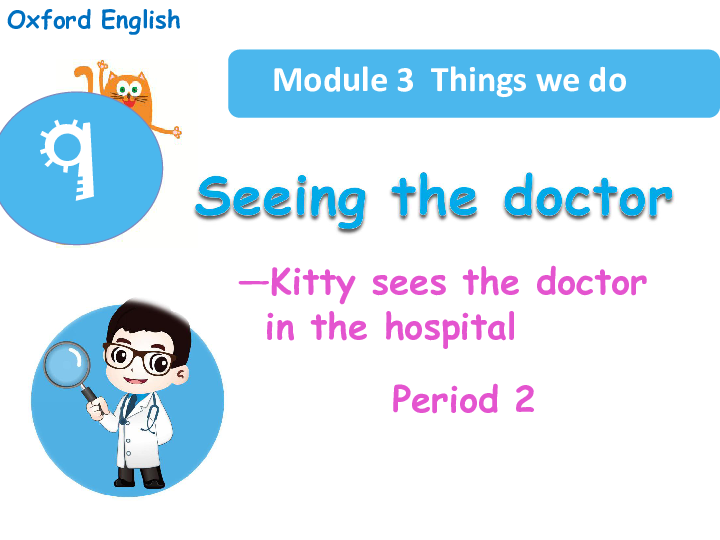 Oxford English

Module 3 Things we do

9

Seeing the doctor

—Kitty sees the doctor in the hospital

Period 2